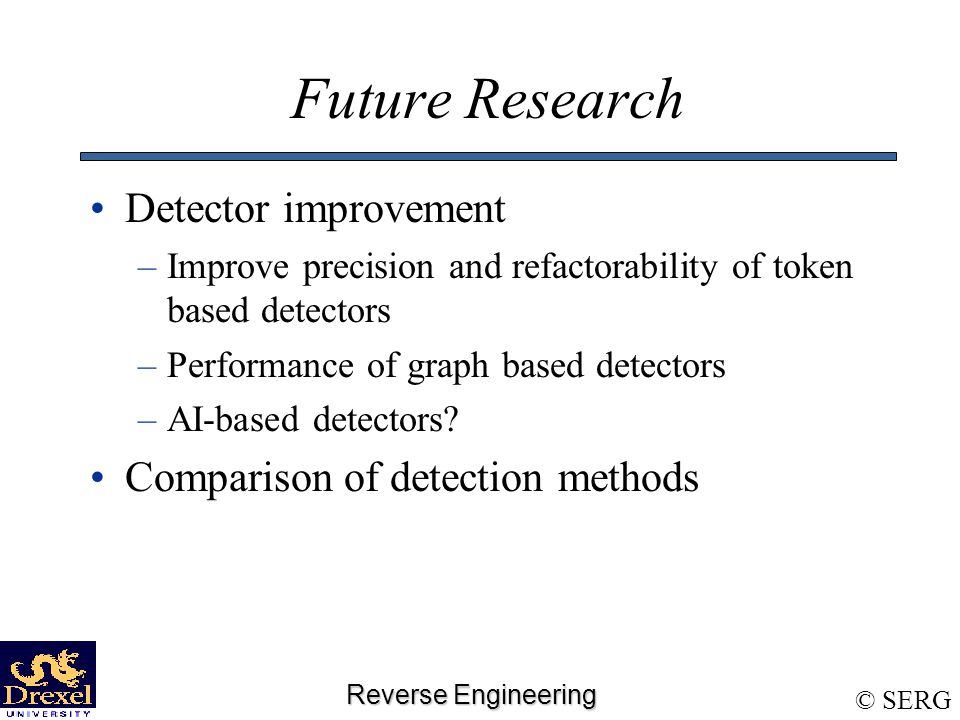 Future Research

• Detector improvement
– Improve precision and refactorability of token based detectors
– Performance of graph based detectors
– AI-based detectors?
• Comparison of detection methods

Drexel UNIVERSITY

Reverse Engineering

© SERG